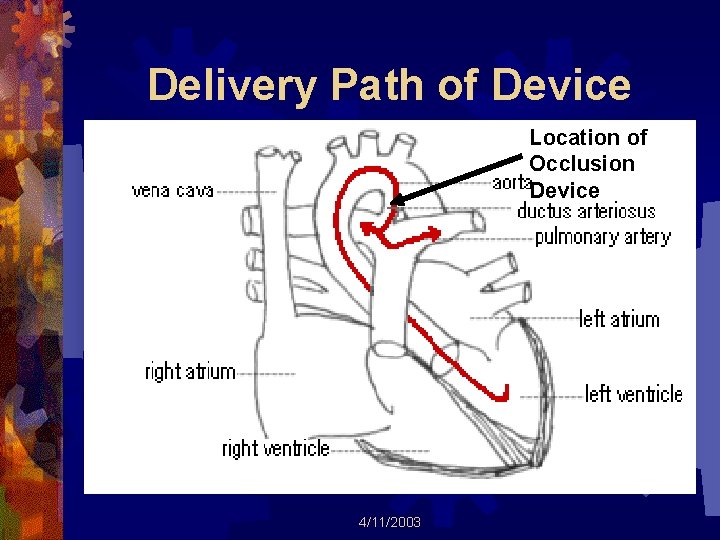 Delivery Path of Device

Location of Occlusion Device

vena cava

aorta

ductus arteriosus

pulmonary artery

left atrium

right atrium

left ventricle

right ventricle

4/11/2003